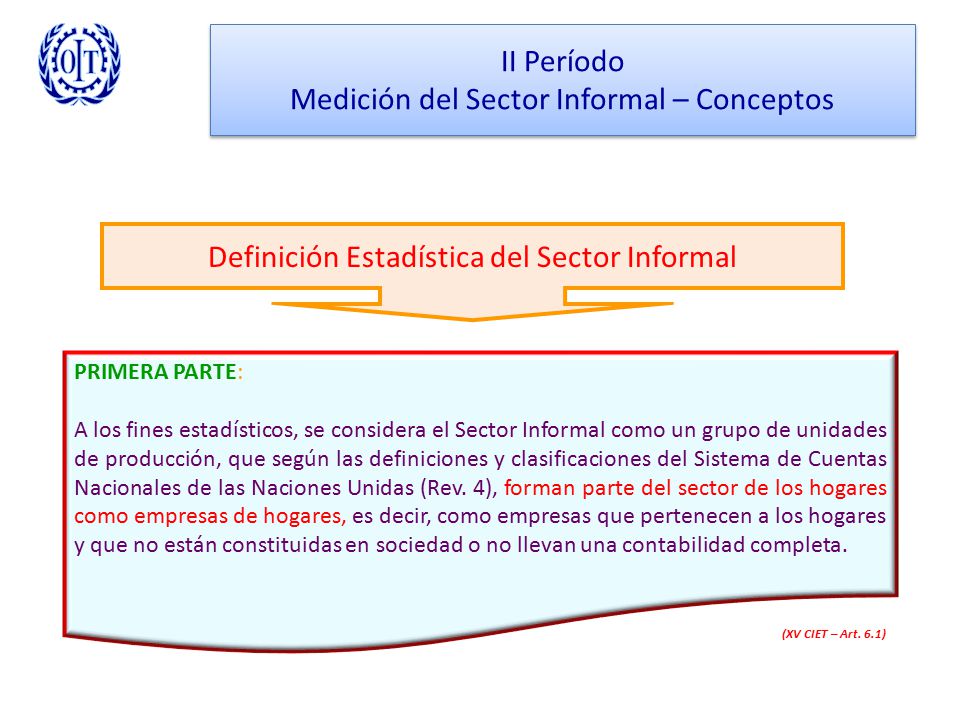 OIT

II Período
Medición del Sector Informal – Conceptos

Definición Estadística del Sector Informal

PRIMERA PARTE:

A los fines estadísticos, se considera el Sector Informal como un grupo de unidades de producción, que según las definiciones y clasificaciones del Sistema de Cuentas Nacionales de las Naciones Unidas (Rev. 4), forman parte del sector de los hogares como empresas de hogares, es decir, como empresas que pertenecen a los hogares y que no están constituidas en sociedad o no llevan una contabilidad completa.

(XV CIET – Art. 6.1)